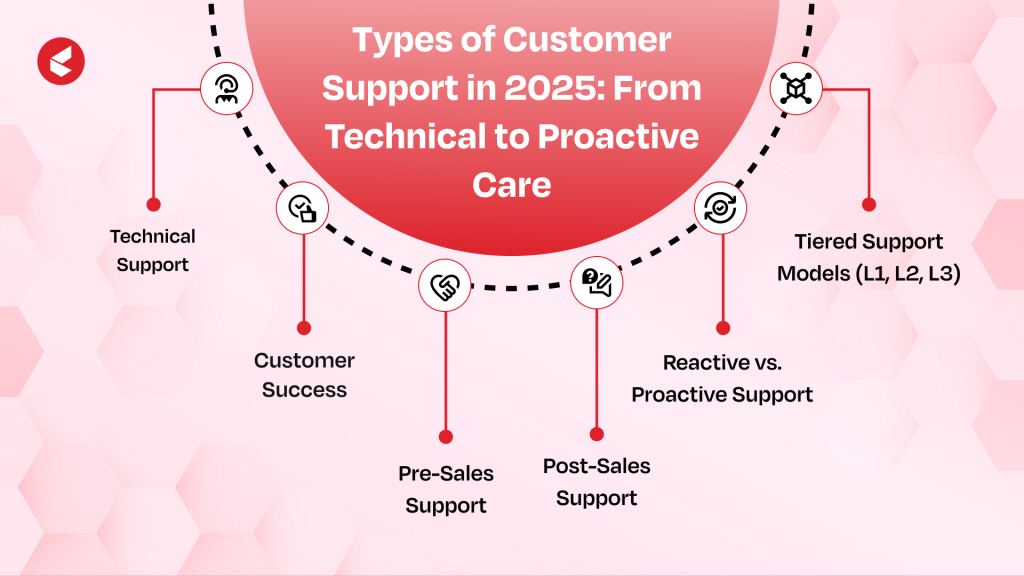 Types of Customer Support in 2025: From Technical to Proactive Care

Technical Support

Customer Success

Pre-Sales Support

Post-Sales Support

Reactive vs. Proactive Support

Tiered Support Models (L1, L2, L3)